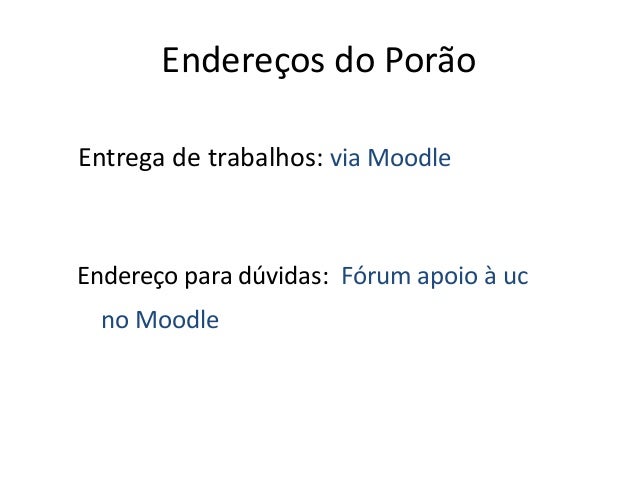 Endereços do Porão

Entrega de trabalhos: via Moodle

Endereço para dúvidas: Fórum apoio à uc no Moodle